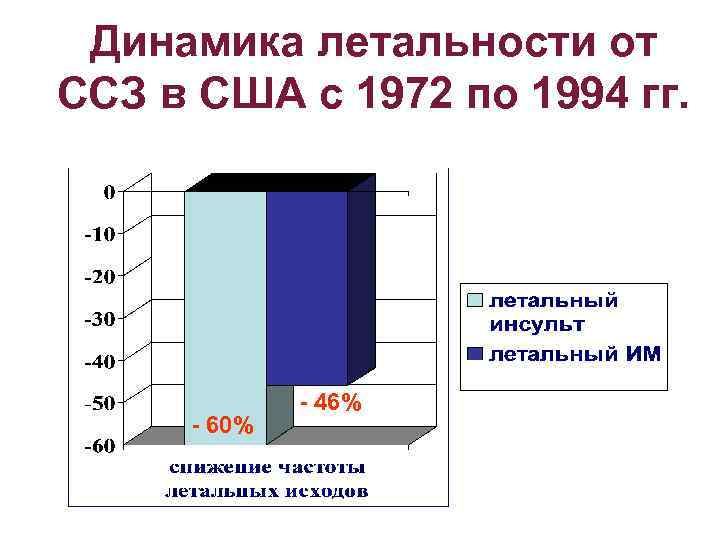 Динамика летальности от ССЗ в США с 1972 по 1994 гг.

0
-10
-20
-30
-40
-50
-60

- 60%
- 46%

снижение частоты летальных исходов

летальный инсульт
летальный ИМ